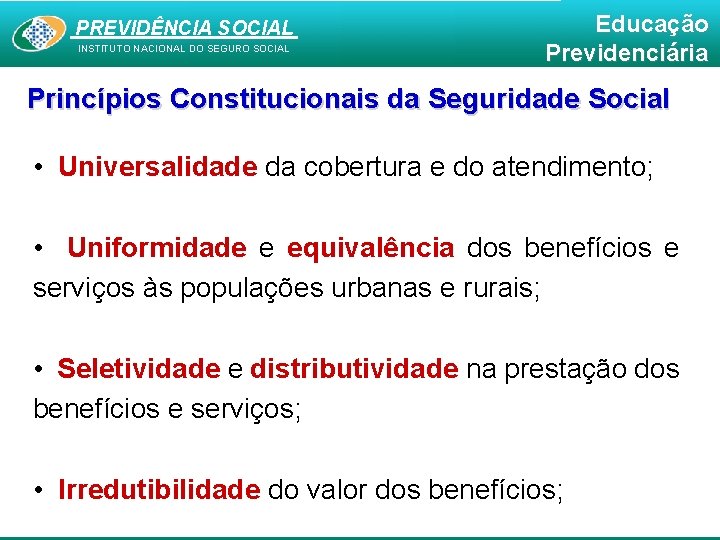 PREVIDÊNCIA SOCIAL
INSTITUTO NACIONAL DO SEGURO SOCIAL

Educação Previdenciária

Princípios Constitucionais da Seguridade Social

• Universalidade da cobertura e do atendimento;

• Uniformidade e equivalência dos benefícios e serviços às populações urbanas e rurais;

• Seletividade e distributividade na prestação dos benefícios e serviços;

• Irredutibilidade do valor dos benefícios;